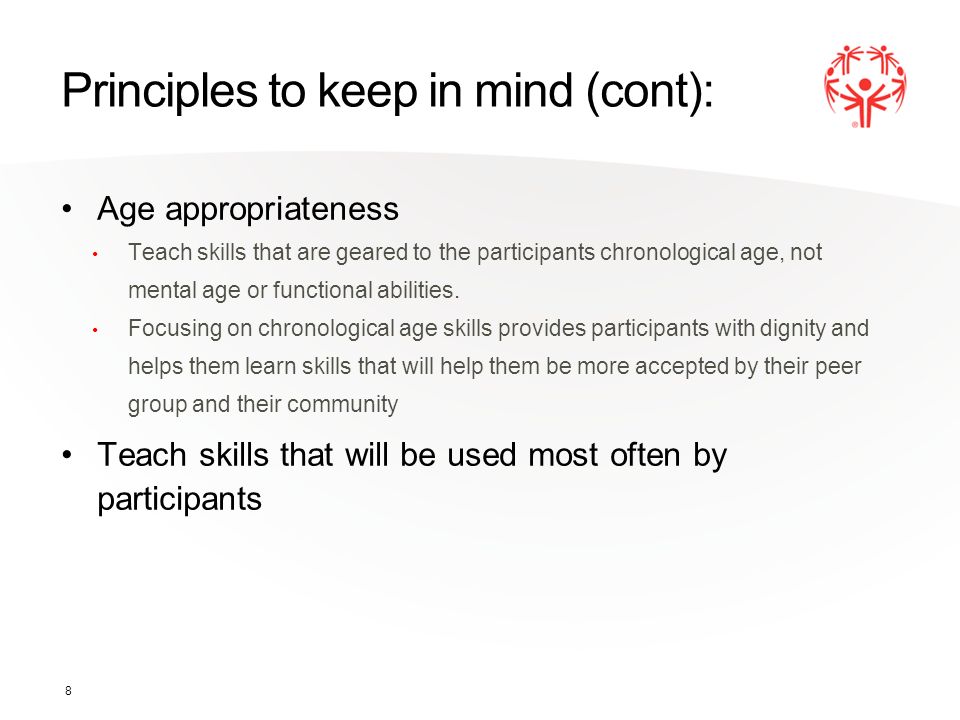 Principles to keep in mind (cont):

• Age appropriateness
  • Teach skills that are geared to the participants chronological age, not mental age or functional abilities.
  • Focusing on chronological age skills provides participants with dignity and helps them learn skills that will help them be more accepted by their peer group and their community

• Teach skills that will be used most often by participants

8